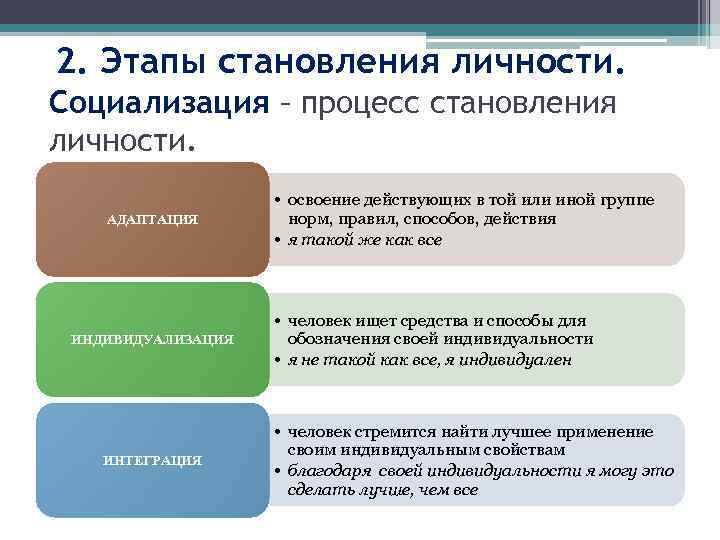 2. Этапы становления личности.

Социализация – процесс становления личности.

АДАПТАЦИЯ

• освоение действующих в той или иной группе норм, правил, способов, действия
• я такой же как все

ИНДИВИДУАЛИЗАЦИЯ

• человек ищет средства и способы для обозначения своей индивидуальности
• я не такой как все, я индивидуален

ИНТЕГРАЦИЯ

• человек стремится найти лучшее применение своим индивидуальным свойствам
• благодаря своей индивидуальности я могу это сделать лучше, чем все